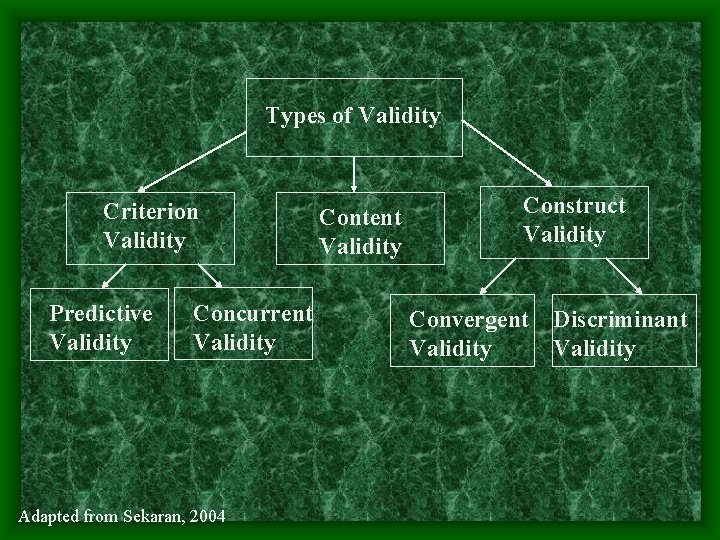 Types of Validity

Criterion Validity

Content Validity

Construct Validity

Predictive Validity

Concurrent Validity

Convergent Validity

Discriminant Validity

Adapted from Sekaran, 2004